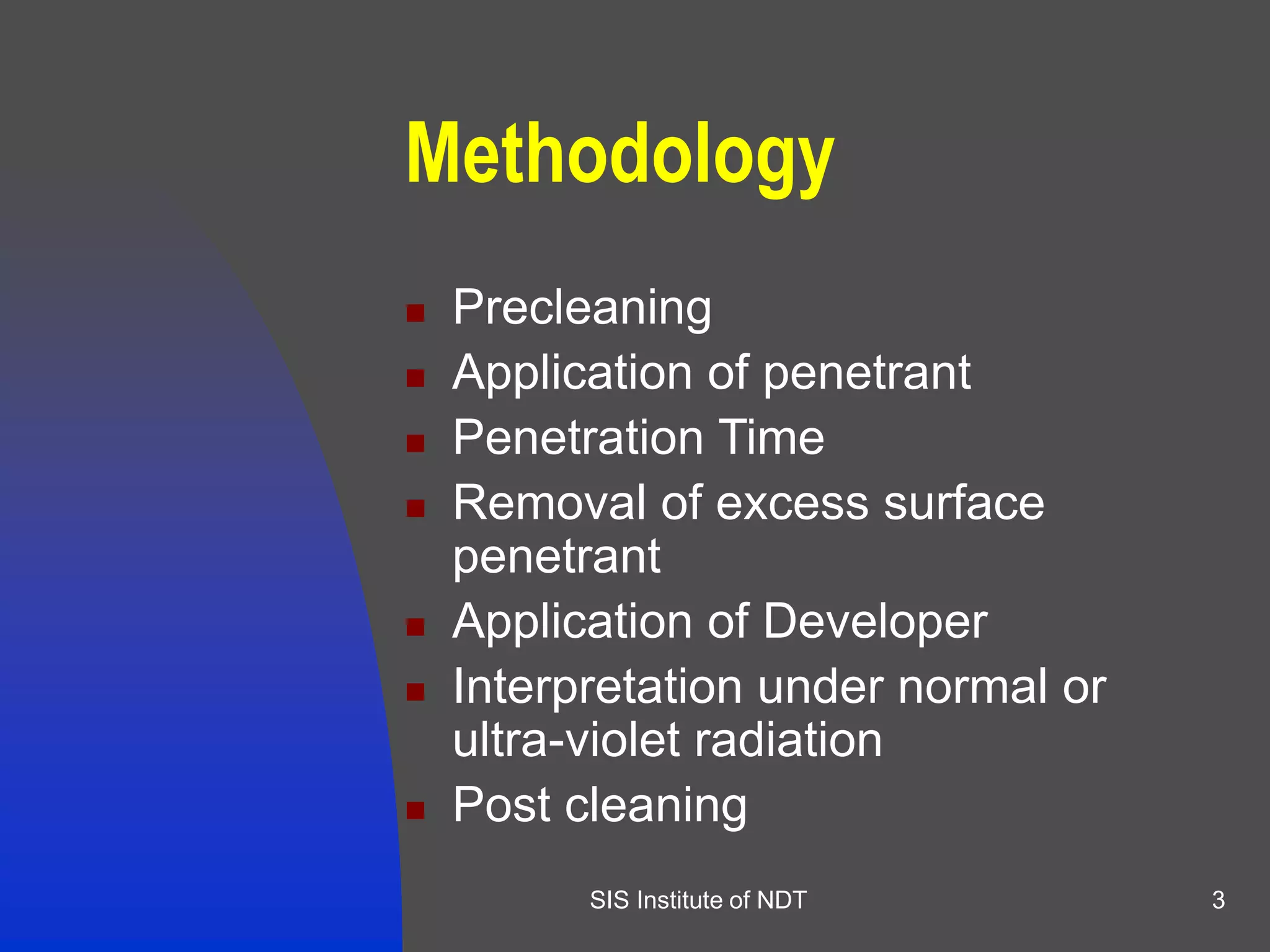 Methodology

- Precleaning
- Application of penetrant
- Penetration Time
- Removal of excess surface penetrant
- Application of Developer
- Interpretation under normal or ultra-violet radiation
- Post cleaning

SIS Institute of NDT

3